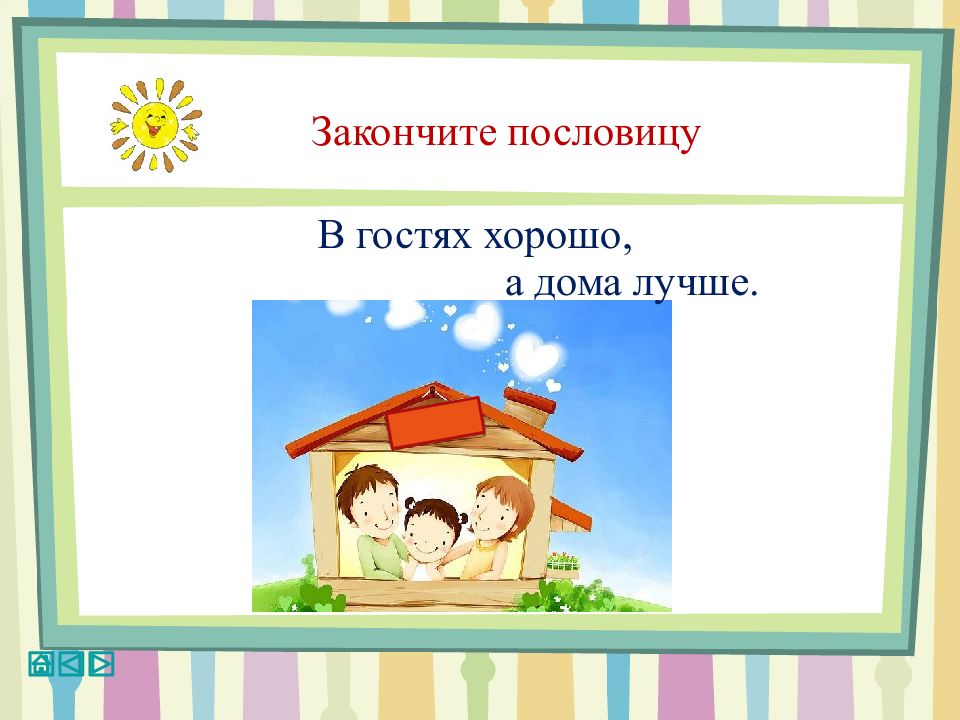 Закончите пословицу

В гостях хорошо,
а дома лучше.